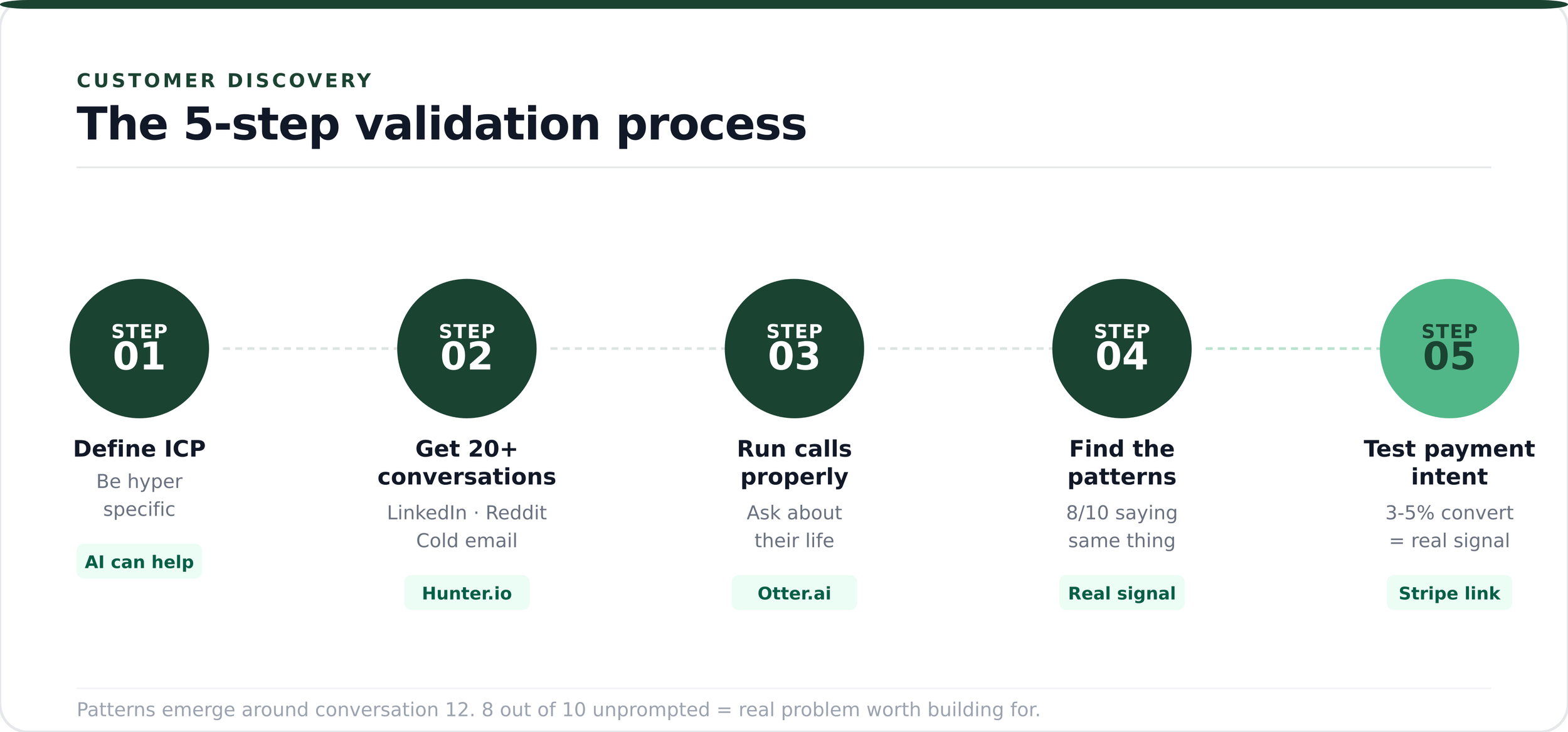 CUSTOMER DISCOVERY

The 5-step validation process

STEP 01

Define ICP

Be hyper specific

AI can help

STEP 02

Get 20+ conversations

LinkedIn · Reddit Cold email

Hunter.io

STEP 03

Run calls properly

Ask about their life

Otter.ai

STEP 04

Find the patterns

8/10 saying same thing

Real signal

STEP 05

Test payment intent

3-5% convert = real signal

Stripe link

Patterns emerge around conversation 12. 8 out of 10 unprompted = real problem worth building for.